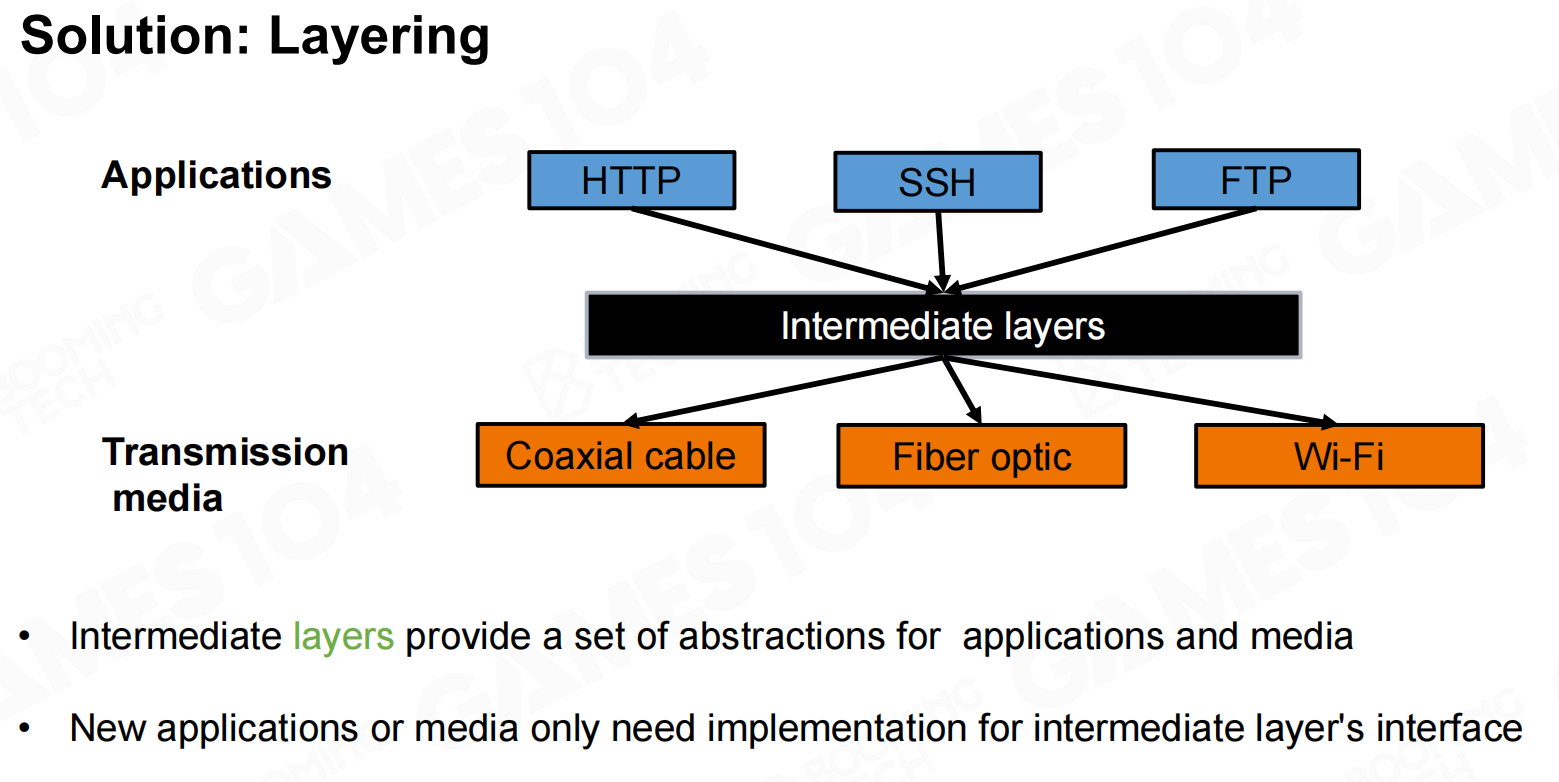 Solution: Layering

Applications

HTTP

SSH

FTP

Intermediate layers

Transmission media

Coaxial cable

Fiber optic

Wi-Fi

• Intermediate layers provide a set of abstractions for applications and media

• New applications or media only need implementation for intermediate layer's interface

GAMES104

BOOMING TECH